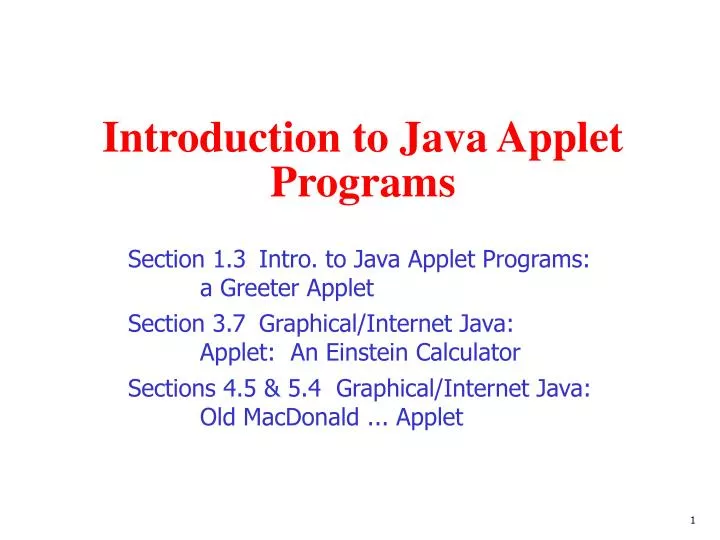 Introduction to Java Applet Programs

Section 1.3 Intro. to Java Applet Programs: a Greeter Applet

Section 3.7 Graphical/Internet Java: Applet: An Einstein Calculator

Sections 4.5 & 5.4 Graphical/Internet Java: Old MacDonald ... Applet

1